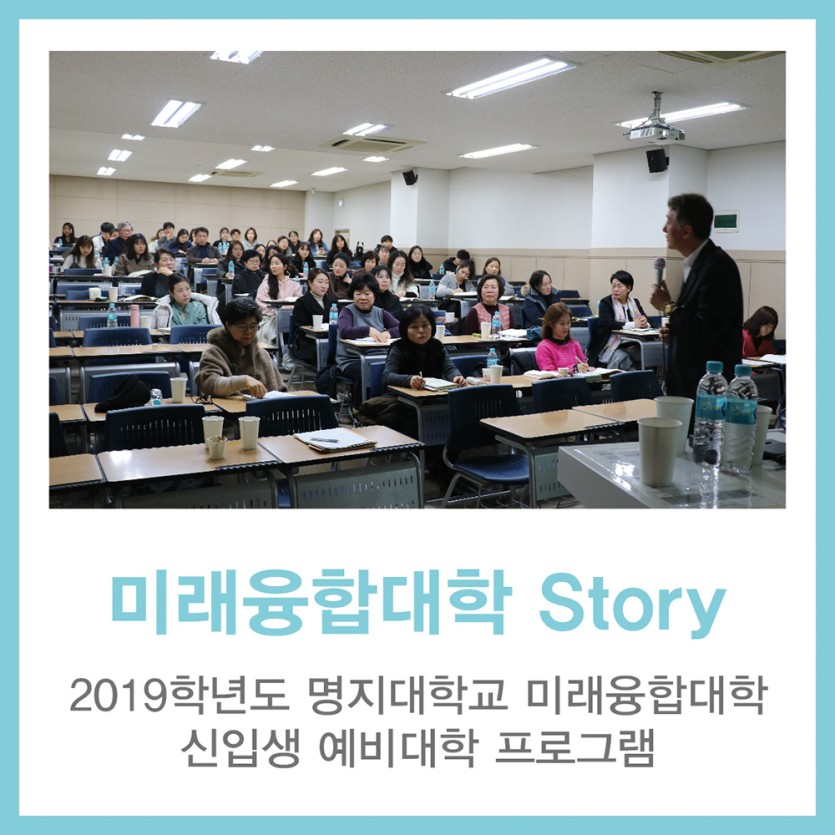 미래융합대학 Story

2019학년도 명지대학교 미래융합대학 신입생 예비대학 프로그램